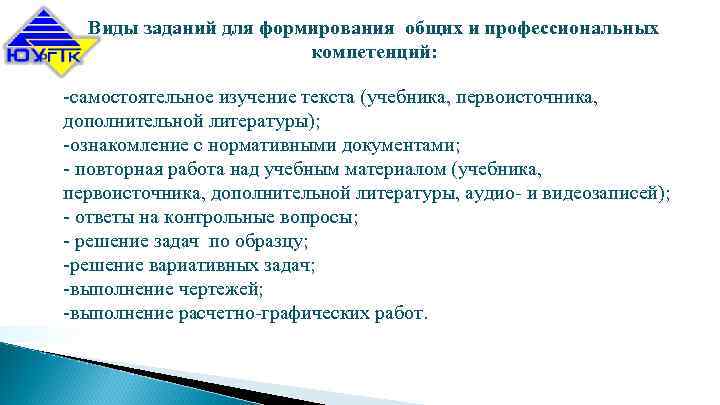 ЮУрГТК

Виды заданий для формирования общих и профессиональных компетенций:

-самостоятельное изучение текста (учебника, первоисточника, дополнительной литературы);
-ознакомление с нормативными документами;
- повторная работа над учебным материалом (учебника, первоисточника, дополнительной литературы, аудио- и видеозаписей);
- ответы на контрольные вопросы;
- решение задач по образцу;
-решение вариативных задач;
-выполнение чертежей;
-выполнение расчетно-графических работ.